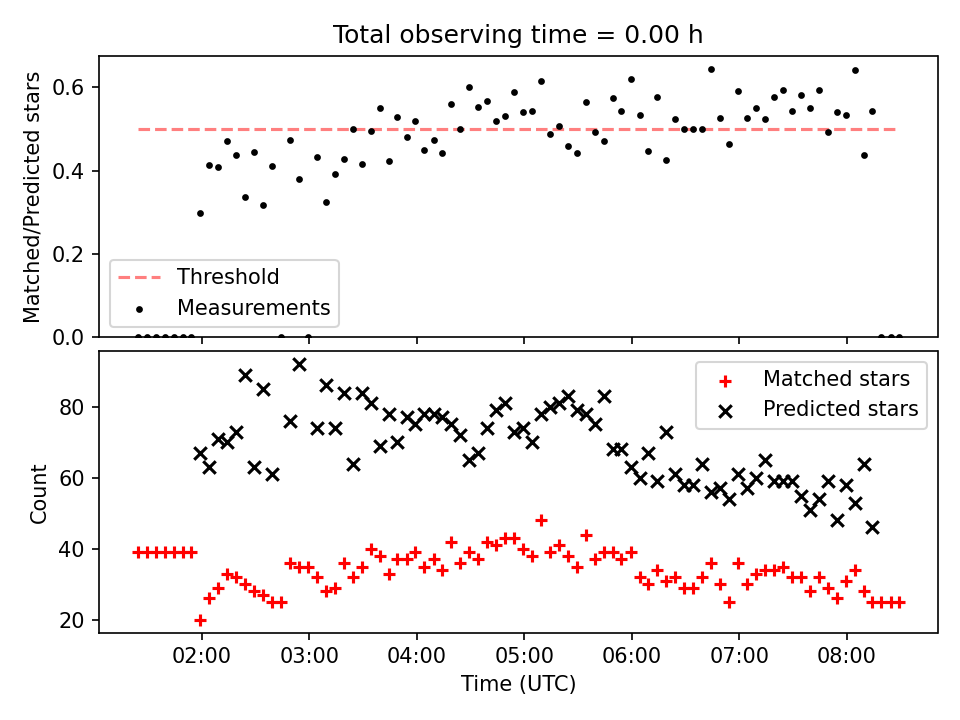 Total observing time = 0.00 h

Matched/Predicted stars

0.6
0.4
0.2
0.0

Threshold
Measurements

Count

80
60
40
20

Matched stars
Predicted stars

02:00
03:00
04:00
05:00
06:00
07:00
08:00

Time (UTC)